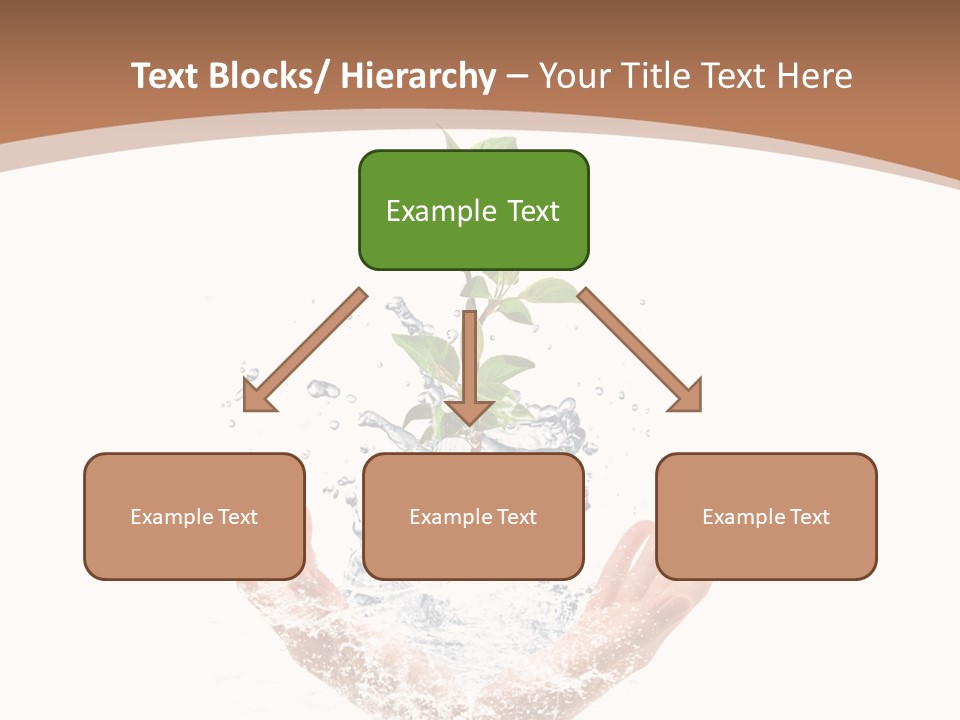 Text Blocks/ Hierarchy – Your Title Text Here

Example Text

Example Text

Example Text

Example Text